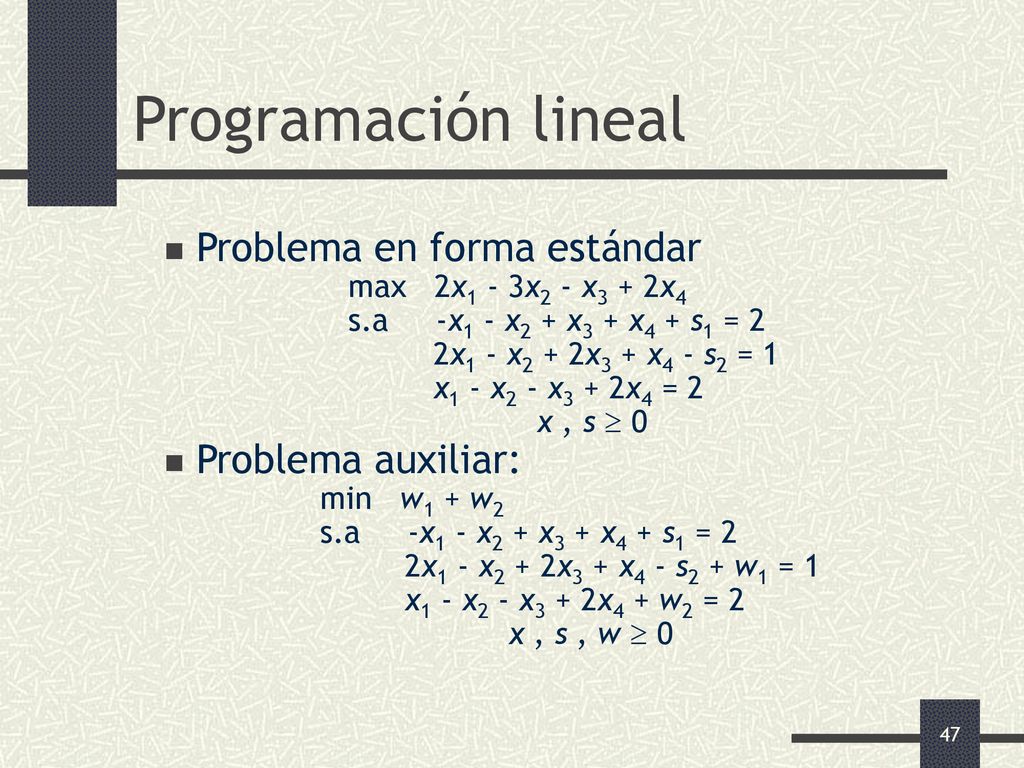 Programación lineal

Problema en forma estándar

max $2x_1 - 3x_2 - x_3 + 2x_4$
s.a $-x_1 - x_2 + x_3 + x_4 + s_1 = 2$
$2x_1 - x_2 + 2x_3 + x_4 - s_2 = 1$
$x_1 - x_2 - x_3 + 2x_4 = 2$
$x , s \geq 0$

Problema auxiliar:

min $w_1 + w_2$
s.a $-x_1 - x_2 + x_3 + x_4 + s_1 = 2$
$2x_1 - x_2 + 2x_3 + x_4 - s_2 + w_1 = 1$
$x_1 - x_2 - x_3 + 2x_4 + w_2 = 2$
$x , s , w \geq 0$

47